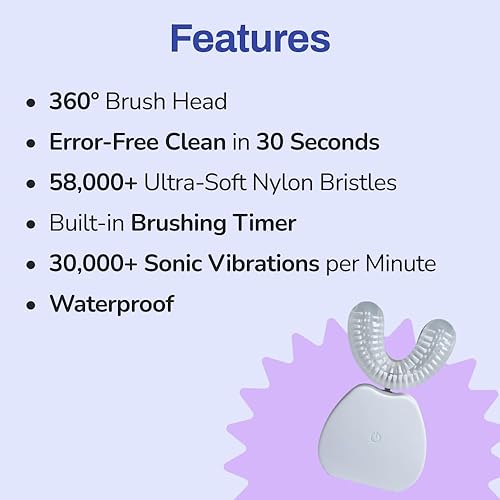 Features

• 360° Brush Head
• Error-Free Clean in 30 Seconds
• 58,000+ Ultra-Soft Nylon Bristles
• Built-in Brushing Timer
• 30,000+ Sonic Vibrations per Minute
• Waterproof